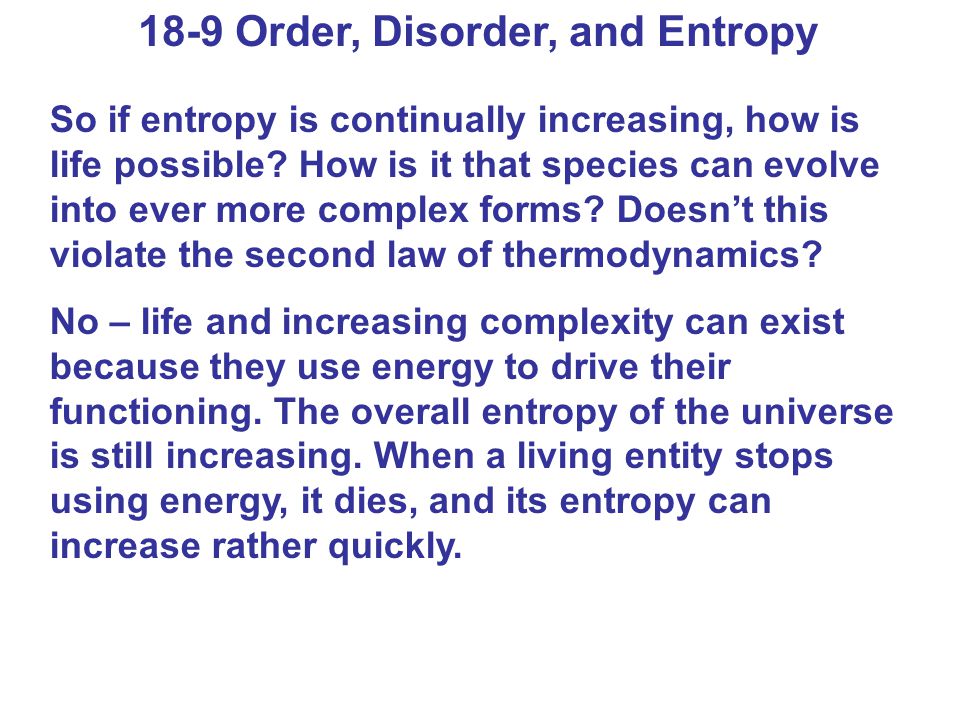 18-9 Order, Disorder, and Entropy

So if entropy is continually increasing, how is life possible? How is it that species can evolve into ever more complex forms? Doesn’t this violate the second law of thermodynamics?

No – life and increasing complexity can exist because they use energy to drive their functioning. The overall entropy of the universe is still increasing. When a living entity stops using energy, it dies, and its entropy can increase rather quickly.